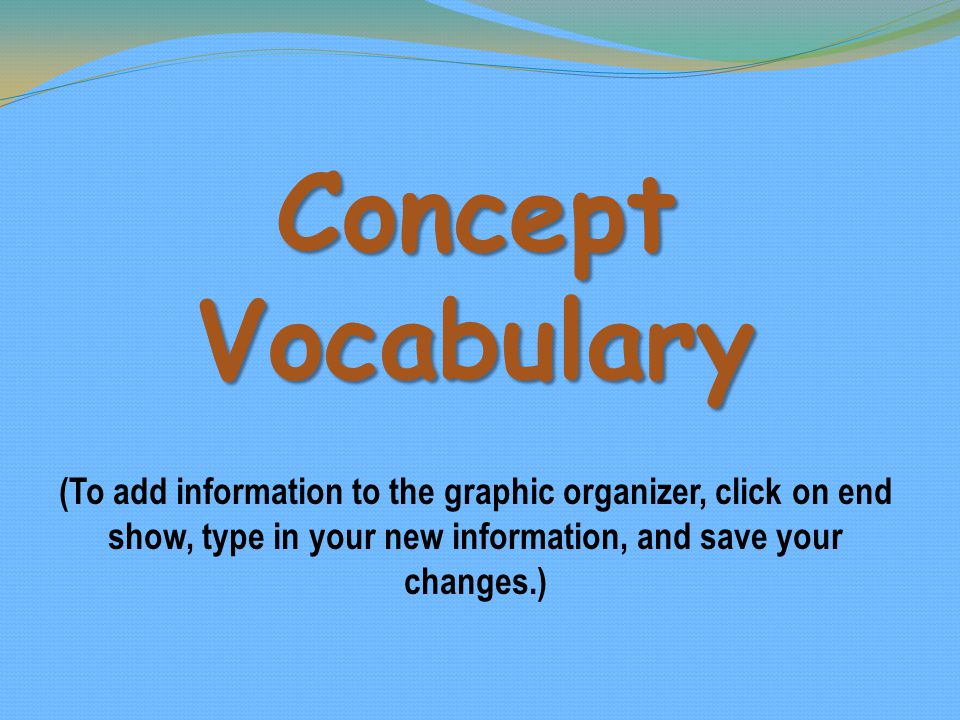 Concept Vocabulary

(To add information to the graphic organizer, click on end show, type in your new information, and save your changes.)